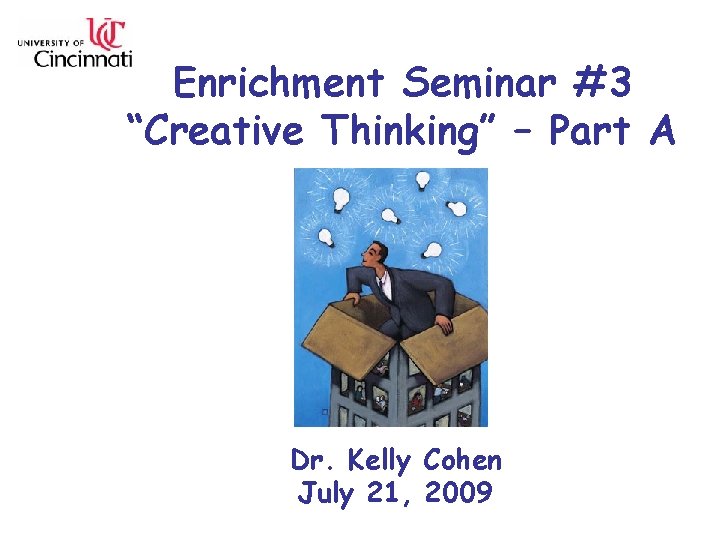 UNIVERSITY OF UC Cincinnati

Enrichment Seminar #3
“Creative Thinking” – Part A

Dr. Kelly Cohen
July 21, 2009